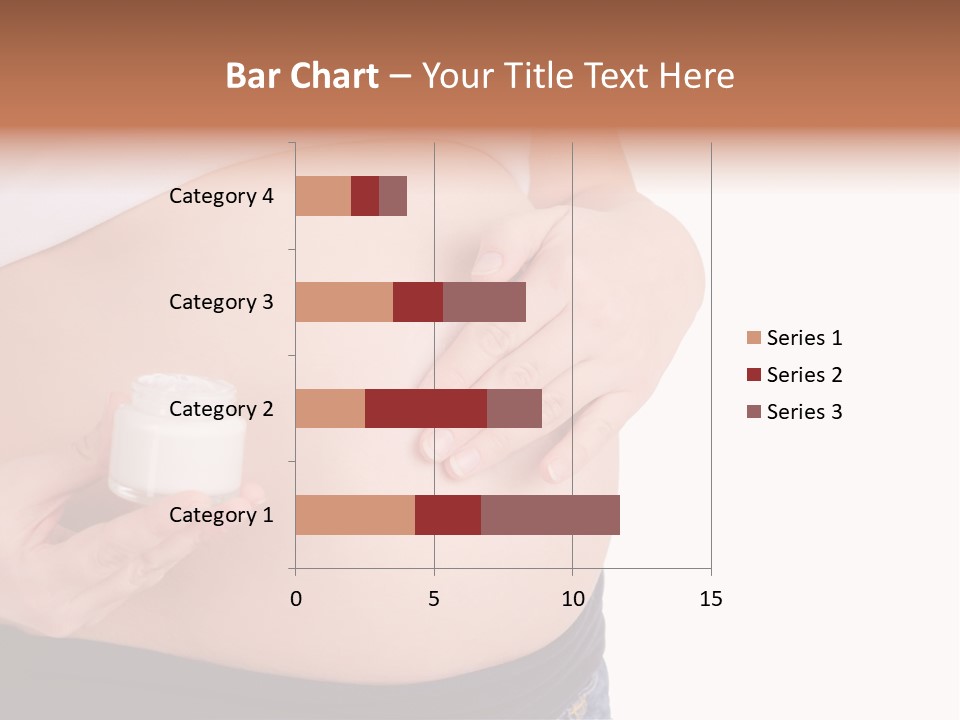 Bar Chart – Your Title Text Here

Category 4
Category 3
Category 2
Category 1

0 5 10 15

Series 1
Series 2
Series 3